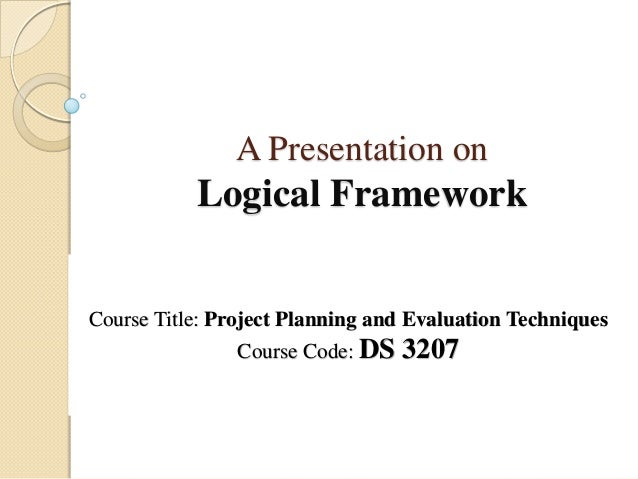 A Presentation on
Logical Framework

Course Title: Project Planning and Evaluation Techniques
Course Code: DS 3207